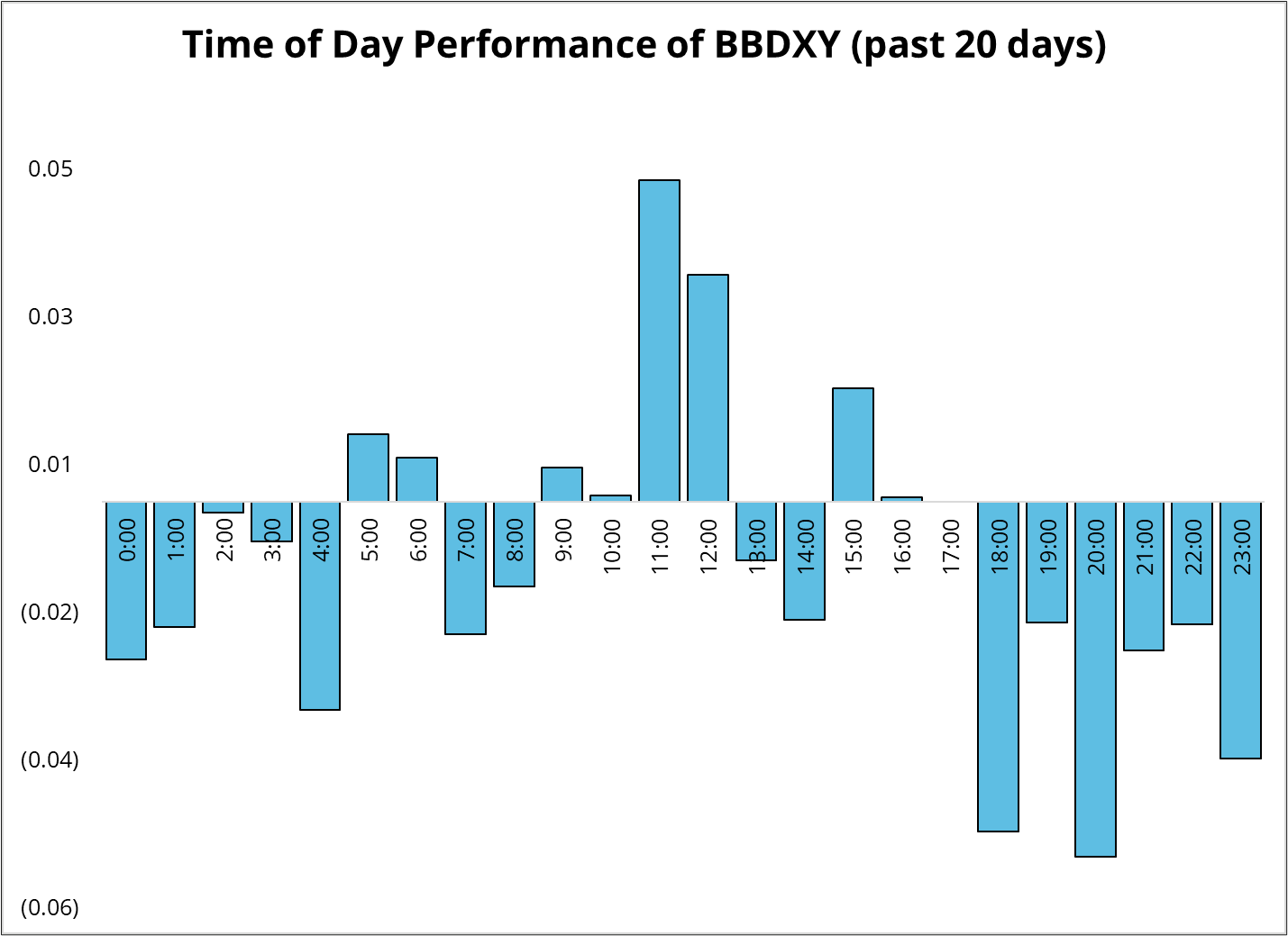 Time of Day Performance of BBDXY (past 20 days)

0.05
0.03
0.01
(0.02)
(0.04)
(0.06)

0:00
1:00
2:00
3:00
4:00
5:00
6:00
7:00
8:00
9:00
10:00
11:00
12:00
13:00
14:00
15:00
16:00
17:00
18:00
19:00
20:00
21:00
22:00
23:00